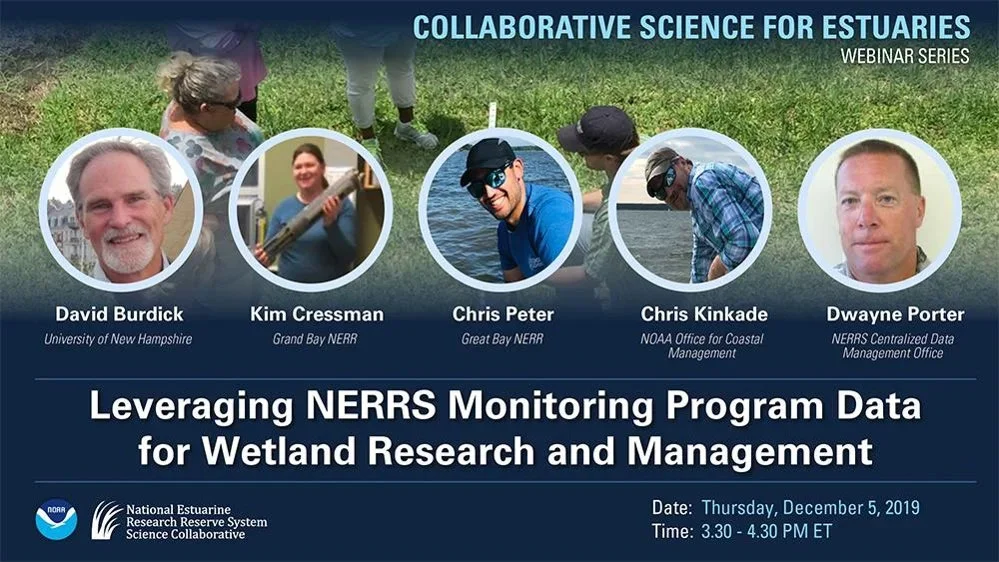 COLLABORATIVE SCIENCE FOR ESTUARIES
WEBINAR SERIES

David Burdick
University of New Hampshire

Kim Cressman
Grand Bay NERR

Chris Peter
Great Bay NERR

Chris Kinkade
NOAA Office for Coastal Management

Dwayne Porter
NERRS Centralized Data Management Office

Leveraging NERRS Monitoring Program Data for Wetland Research and Management

NOAA

National Estuarine Research Reserve System Science Collaborative

Date: Thursday, December 5, 2019
Time: 3.30 - 4.30 PM ET